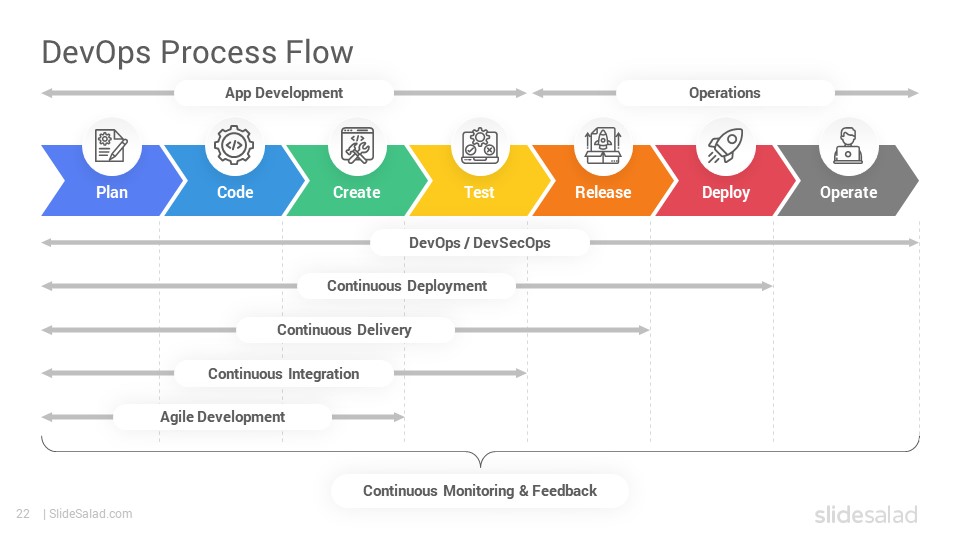 DevOps Process Flow

App Development

Operations

Plan

Code

Create

Test

Release

Deploy

Operate

DevOps / DevSecOps

Continuous Deployment

Continuous Delivery

Continuous Integration

Agile Development

Continuous Monitoring & Feedback

22 | SlideSalad.com

slidesalad